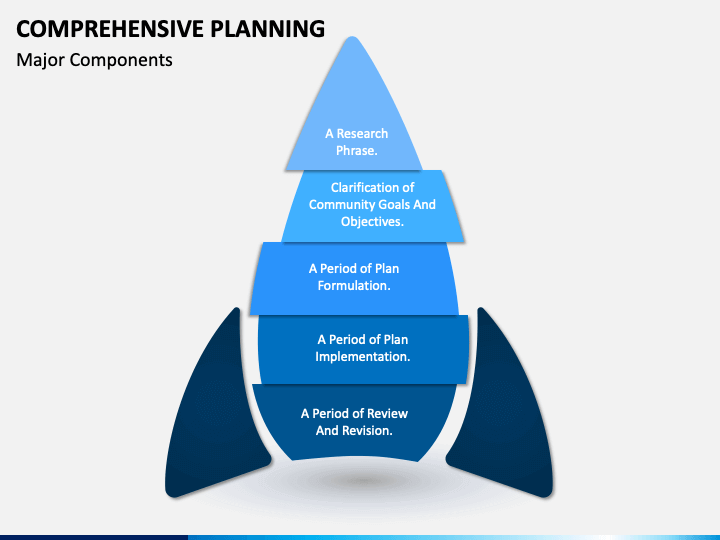 COMPREHENSIVE PLANNING
Major Components

A Research Phrase.

Clarification of Community Goals And Objectives.

A Period of Plan Formulation.

A Period of Plan Implementation.

A Period of Review And Revision.